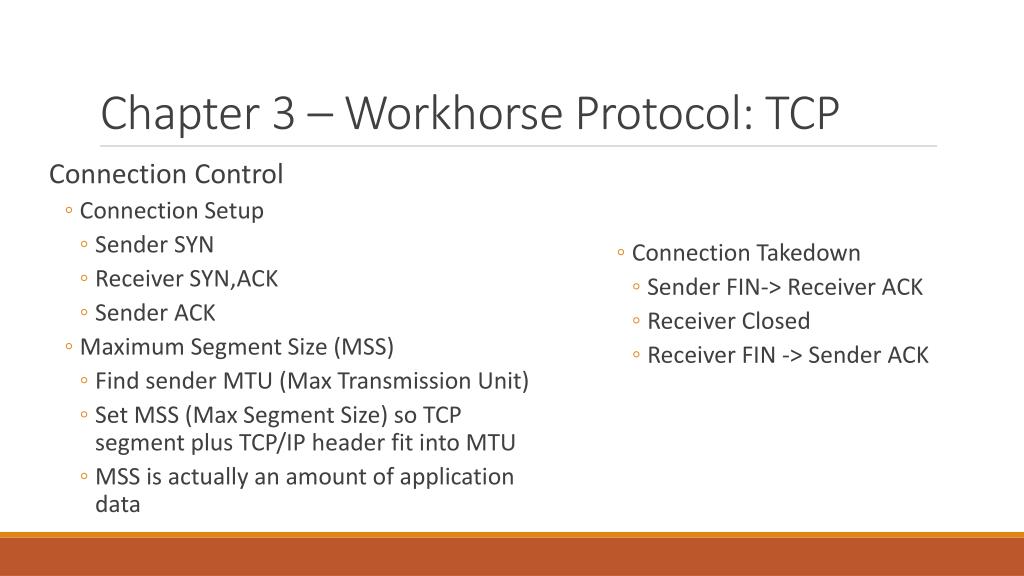 Chapter 3 – Workhorse Protocol: TCP

Connection Control

◦ Connection Setup
◦ Sender SYN
◦ Receiver SYN,ACK
◦ Sender ACK
◦ Maximum Segment Size (MSS)
◦ Find sender MTU (Max Transmission Unit)
◦ Set MSS (Max Segment Size) so TCP segment plus TCP/IP header fit into MTU
◦ MSS is actually an amount of application data

◦ Connection Takedown
◦ Sender FIN-> Receiver ACK
◦ Receiver Closed
◦ Receiver FIN -> Sender ACK